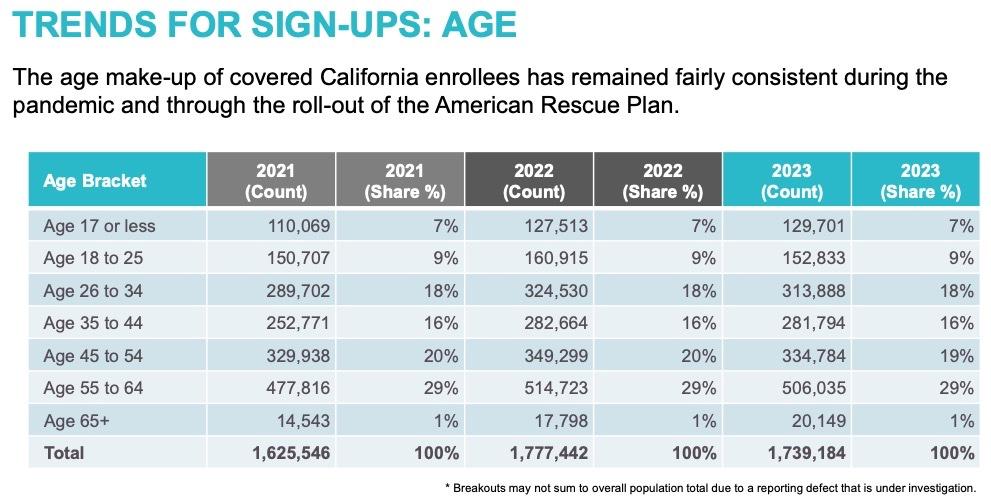 TRENDS FOR SIGN-UPS: AGE

The age make-up of covered California enrollees has remained fairly consistent during the pandemic and through the roll-out of the American Rescue Plan.

| Age Bracket | 2021 (Count) | 2021 (Share %) | 2022 (Count) | 2022 (Share %) | 2023 (Count) | 2023 (Share %) |
|---|---|---|---|---|---|---|
| Age 17 or less | 110,069 | 7% | 127,513 | 7% | 129,701 | 7% |
| Age 18 to 25 | 150,707 | 9% | 160,915 | 9% | 152,833 | 9% |
| Age 26 to 34 | 289,702 | 18% | 324,530 | 18% | 313,888 | 18% |
| Age 35 to 44 | 252,771 | 16% | 282,664 | 16% | 281,794 | 16% |
| Age 45 to 54 | 329,938 | 20% | 349,299 | 20% | 334,784 | 19% |
| Age 55 to 64 | 477,816 | 29% | 514,723 | 29% | 506,035 | 29% |
| Age 65+ | 14,543 | 1% | 17,798 | 1% | 20,149 | 1% |
| Total | 1,625,546 | 100% | 1,777,442 | 100% | 1,739,184 | 100% |

* Breakouts may not sum to overall population total due to a reporting defect that is under investigation.